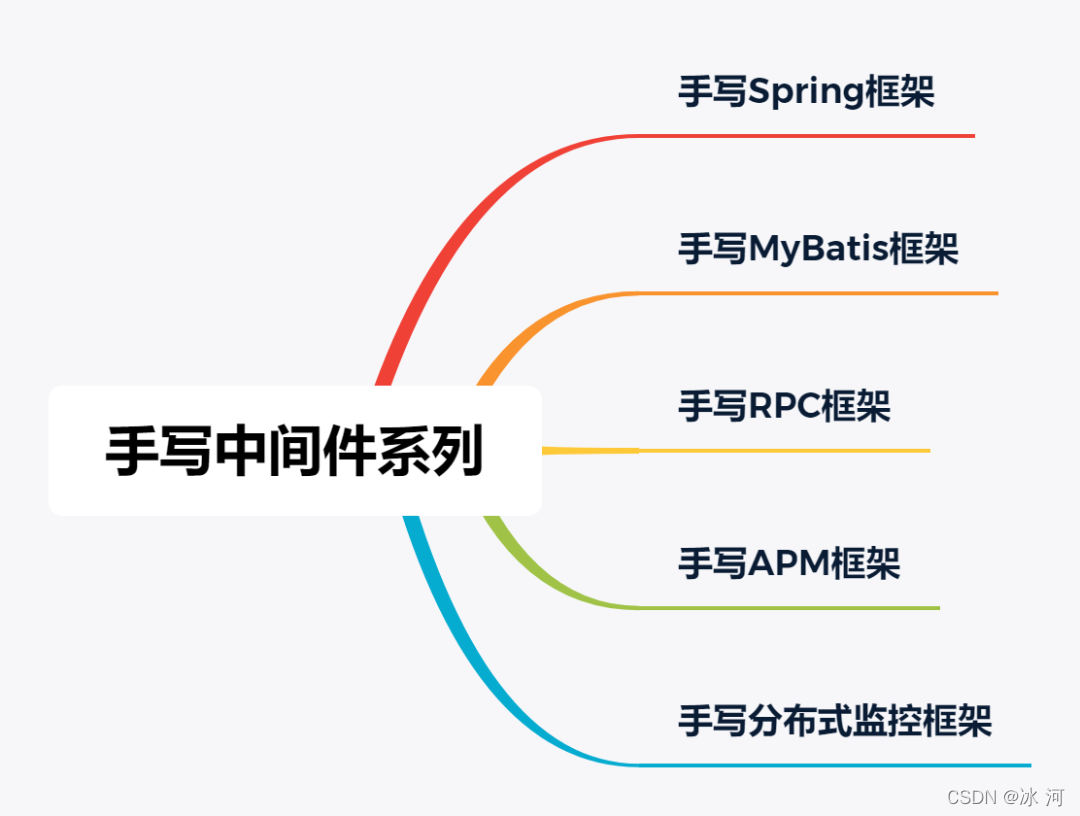 手写中间件系列

手写Spring框架

手写MyBatis框架

手写RPC框架

手写APM框架

手写分布式监控框架

CSDN @冰 河